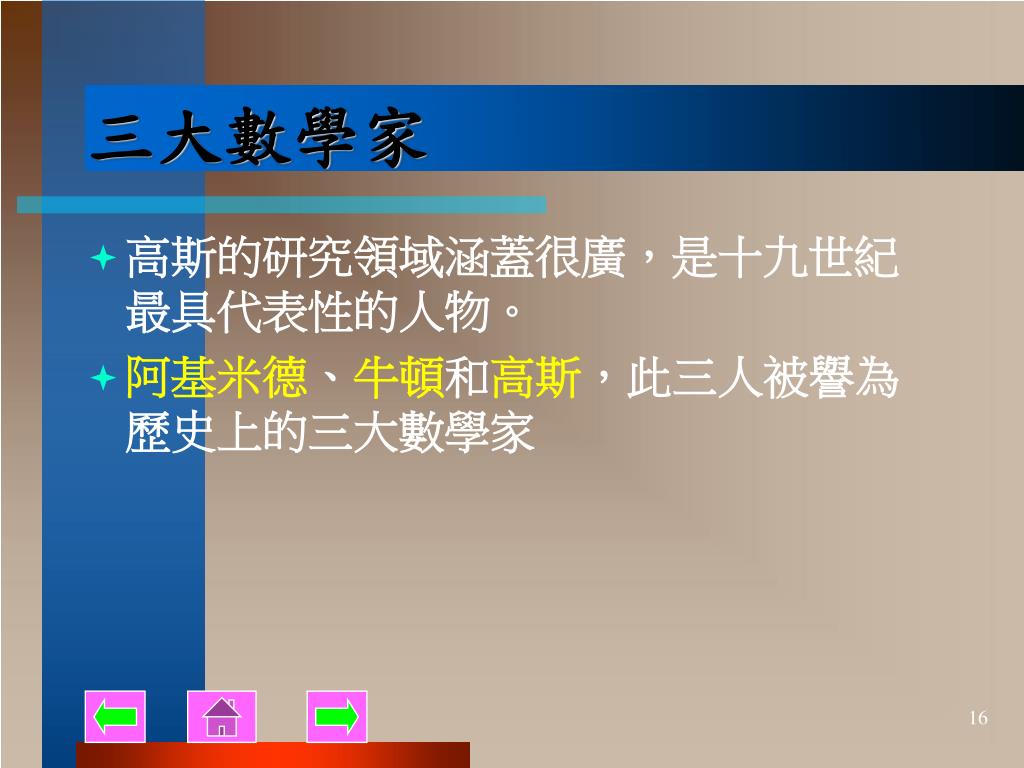 三大數學家

高斯的研究領域涵蓋很廣，是十九世紀最具代表性的人物。

阿基米德、牛頓和高斯，此三人被譽為歷史上的三大數學家

16